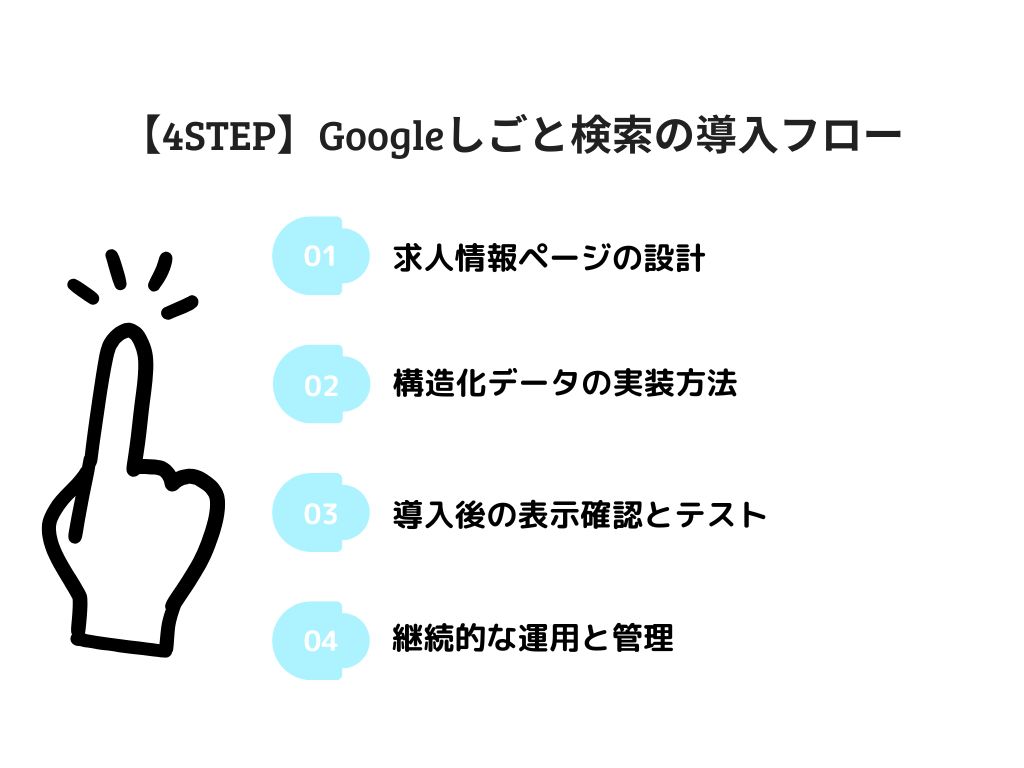 【4STEP】Googleしごと検索の導入フロー

01 求人情報ページの設計

02 構造化データの実装方法

03 導入後の表示確認とテスト

04 継続的な運用と管理